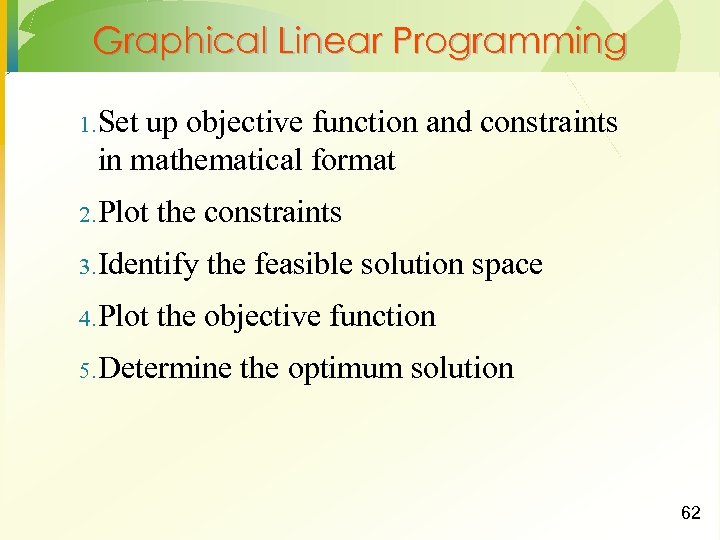 Graphical Linear Programming

1. Set up objective function and constraints in mathematical format

2. Plot the constraints

3. Identify the feasible solution space

4. Plot the objective function

5. Determine the optimum solution

62